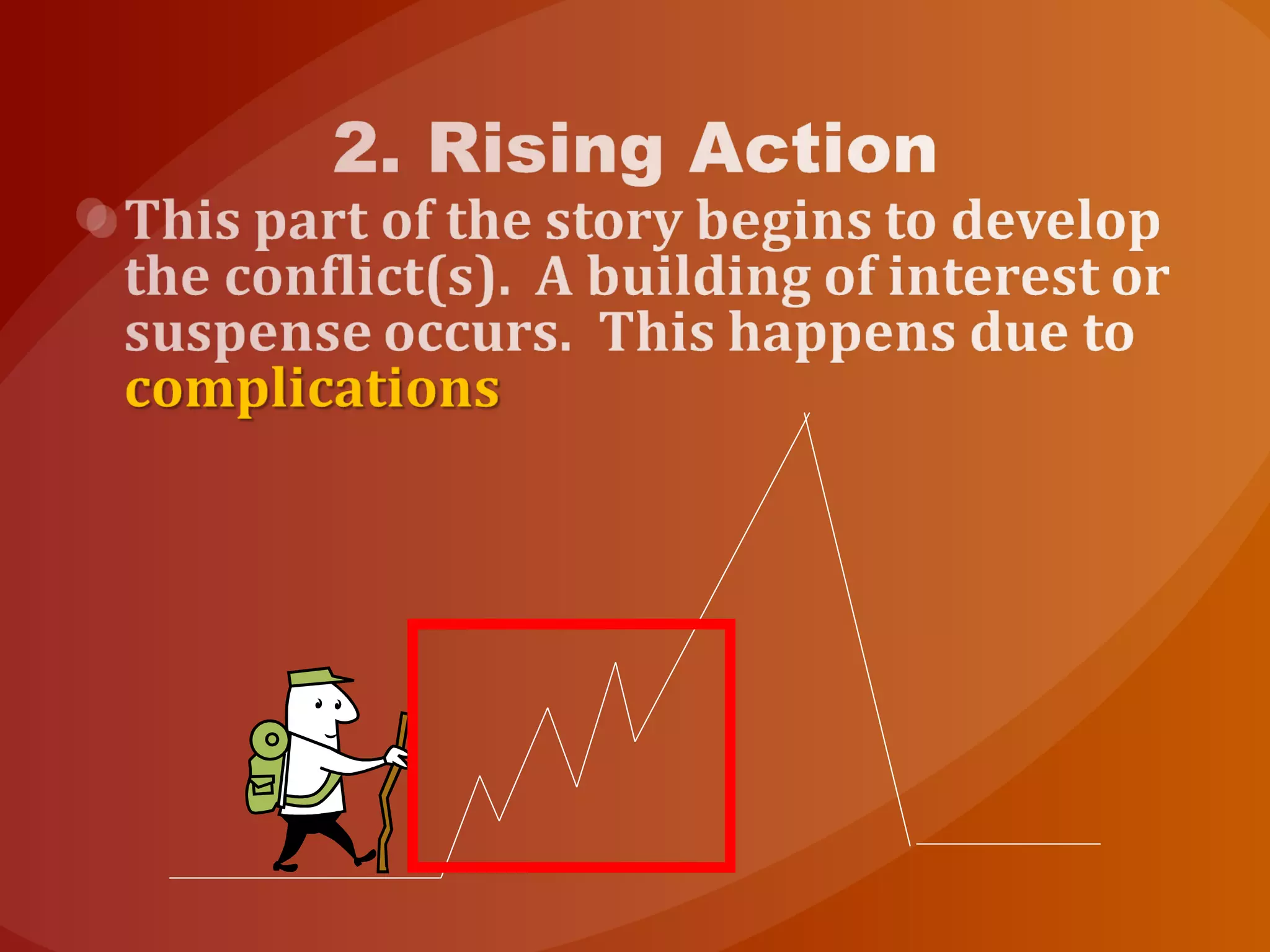 2. Rising Action

This part of the story begins to develop the conflict(s). A building of interest or suspense occurs. This happens due to complications